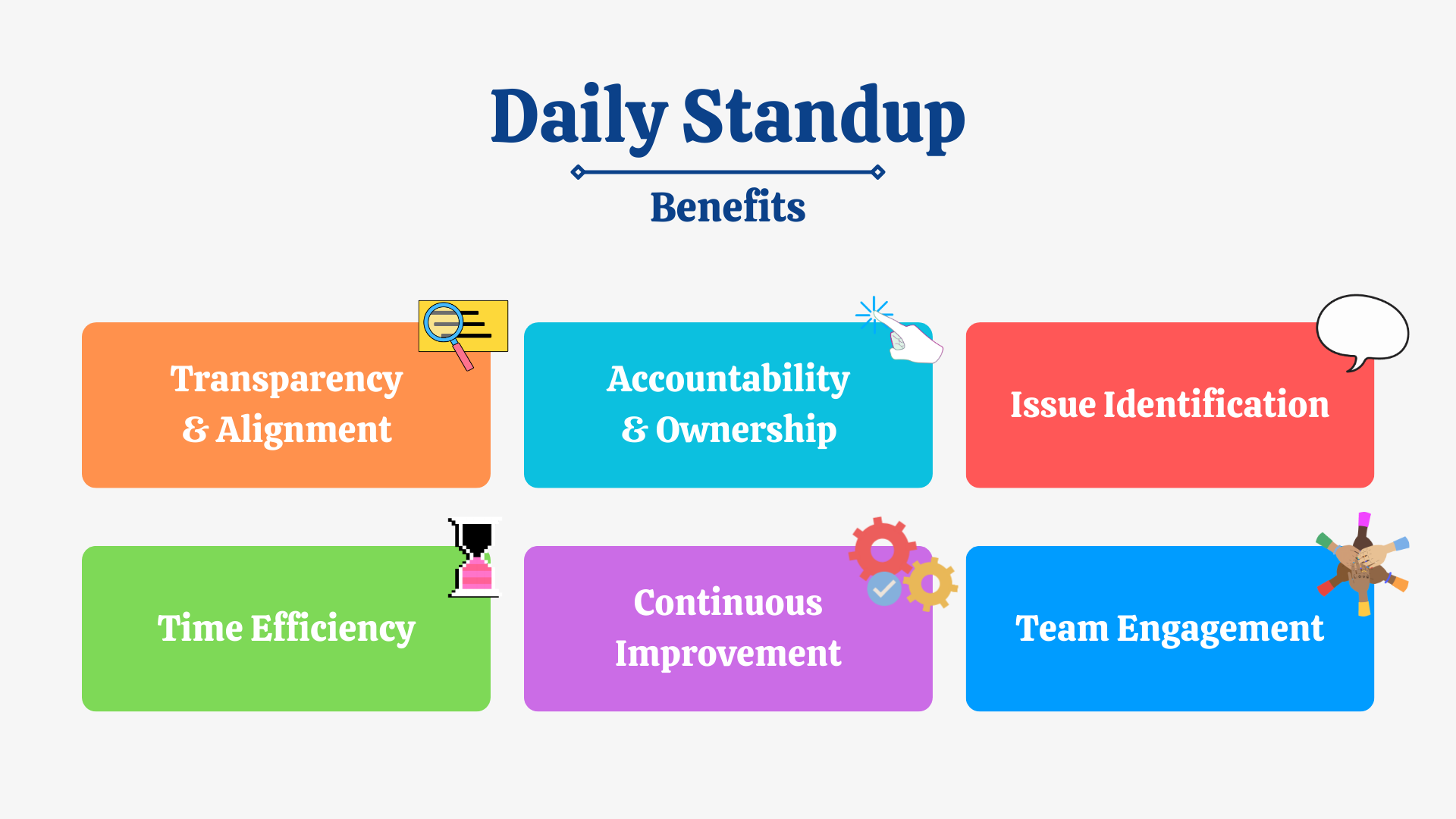 Daily Standup

Benefits

Transparency & Alignment

Accountability & Ownership

Issue Identification

Time Efficiency

Continuous Improvement

Team Engagement